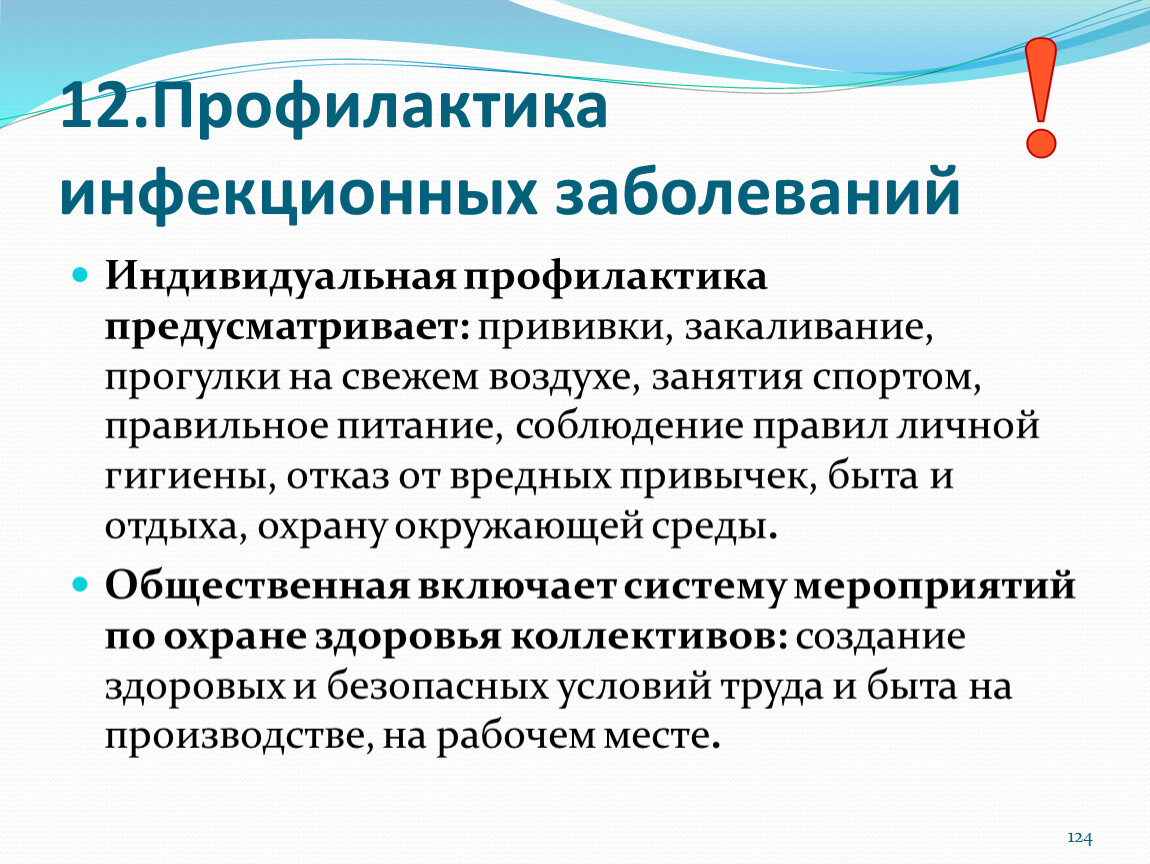 12.Профилактика инфекционных заболеваний

!

Индивидуальная профилактика предусматривает: прививки, закаливание, прогулки на свежем воздухе, занятия спортом, правильное питание, соблюдение правил личной гигиены, отказ от вредных привычек, быта и отдыха, охрану окружающей среды.

Общественная включает систему мероприятий по охране здоровья коллективов: создание здоровых и безопасных условий труда и быта на производстве, на рабочем месте.

124